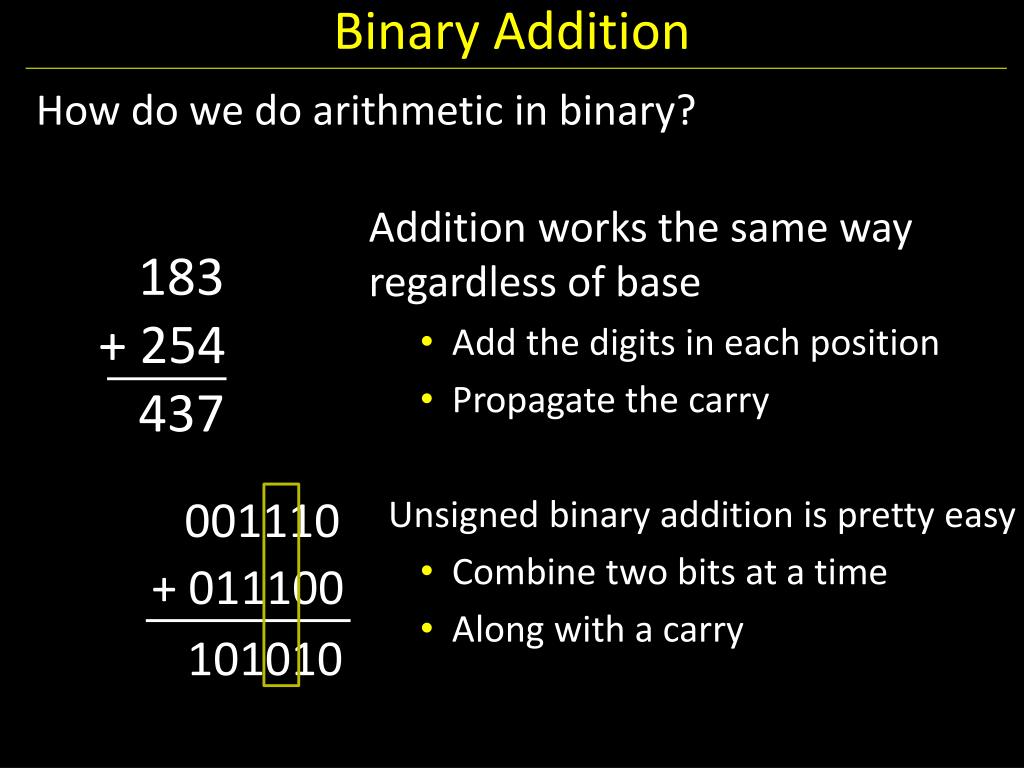 Binary Addition

How do we do arithmetic in binary?

183
+ 254
437

Addition works the same way regardless of base

• Add the digits in each position
• Propagate the carry

001110
+ 011100
101010

Unsigned binary addition is pretty easy

• Combine two bits at a time
• Along with a carry